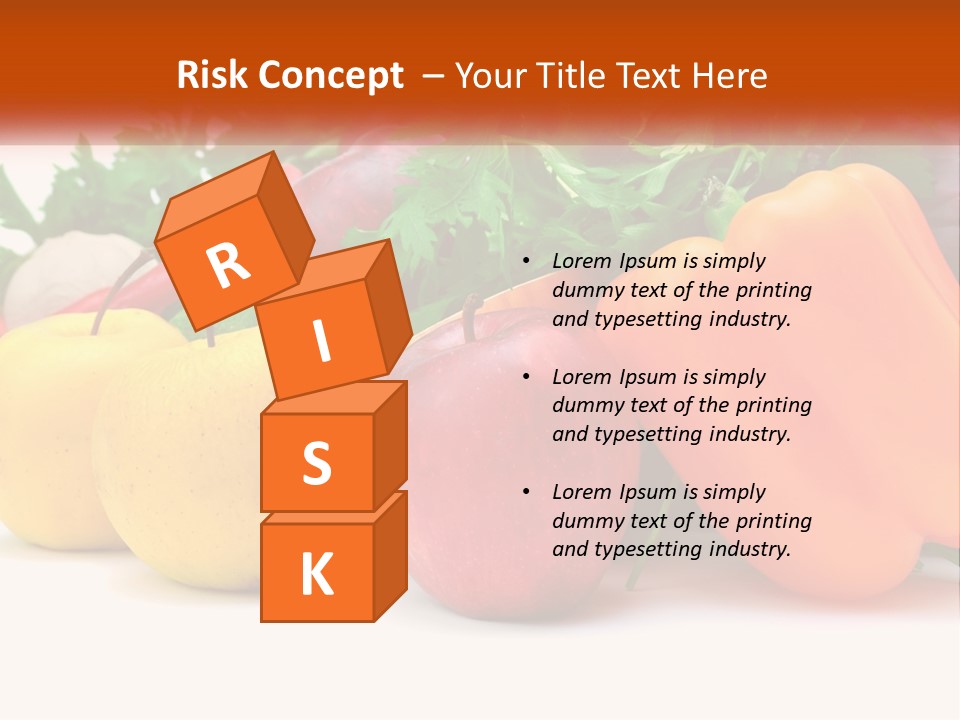 Risk Concept – Your Title Text Here

R
I
S
K

• Lorem Ipsum is simply dummy text of the printing and typesetting industry.

• Lorem Ipsum is simply dummy text of the printing and typesetting industry.

• Lorem Ipsum is simply dummy text of the printing and typesetting industry.